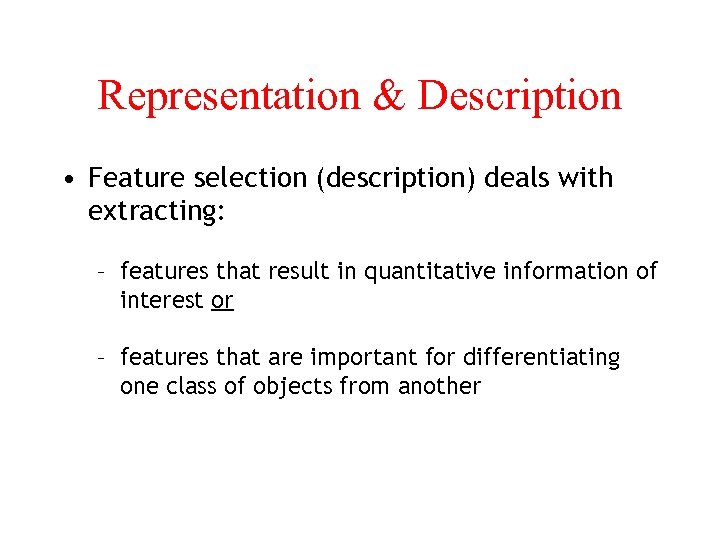 Representation & Description

• Feature selection (description) deals with extracting:

– features that result in quantitative information of interest or

– features that are important for differentiating one class of objects from another